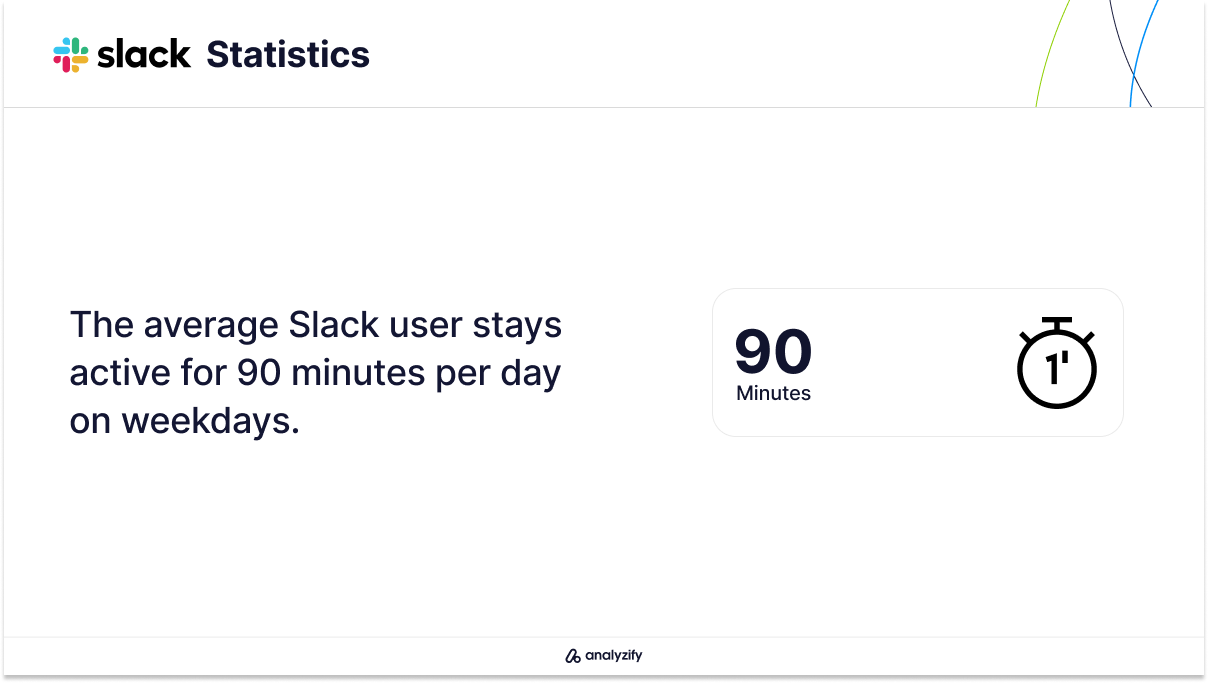 slack Statistics

The average Slack user stays active for 90 minutes per day on weekdays.

90
Minutes

1'

analyzify